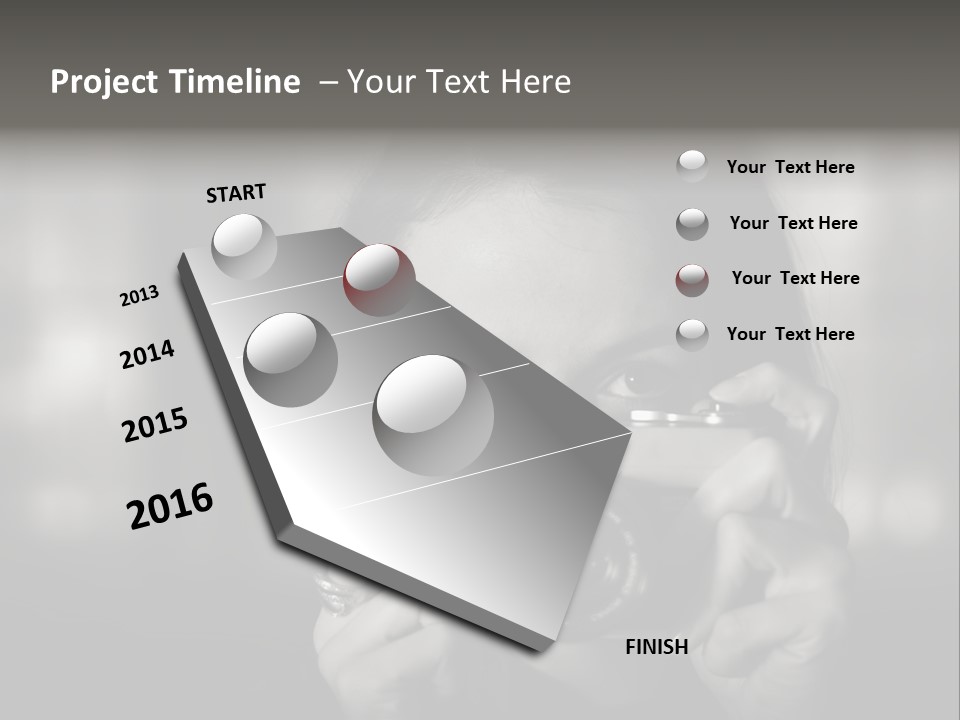 Project Timeline – Your Text Here

START

2013

2014

2015

2016

FINISH

Your Text Here

Your Text Here

Your Text Here

Your Text Here